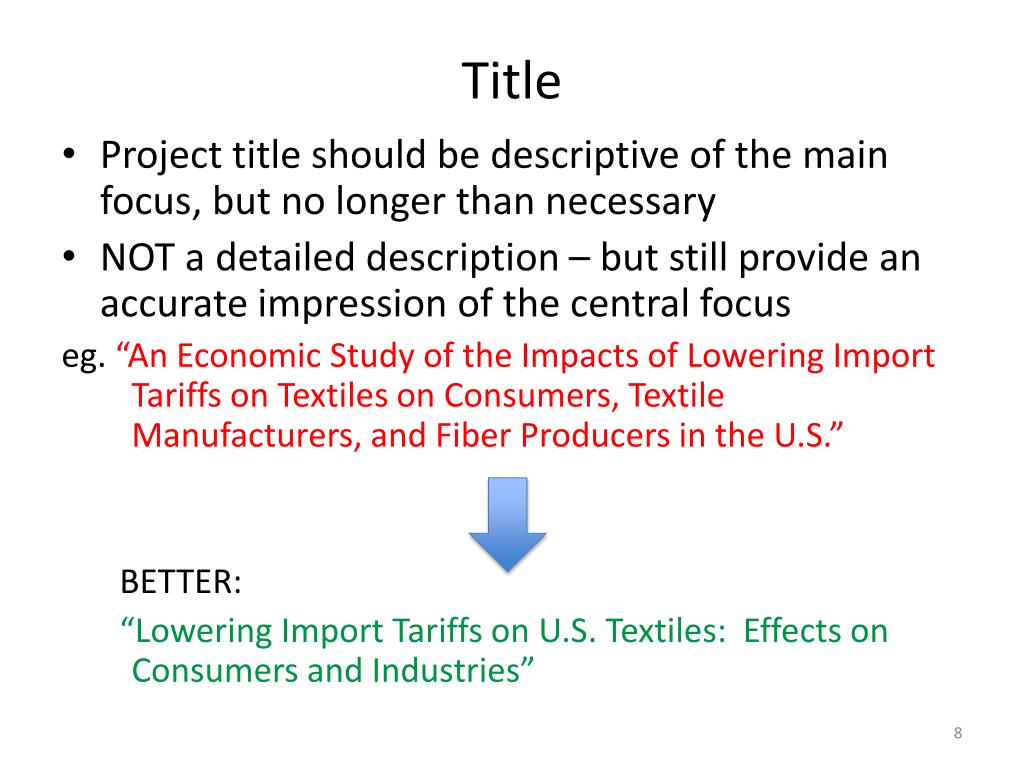 Title

• Project title should be descriptive of the main focus, but no longer than necessary
• NOT a detailed description – but still provide an accurate impression of the central focus

eg. “An Economic Study of the Impacts of Lowering Import Tariffs on Textiles on Consumers, Textile Manufacturers, and Fiber Producers in the U.S.”

BETTER:

“Lowering Import Tariffs on U.S. Textiles: Effects on Consumers and Industries”

8